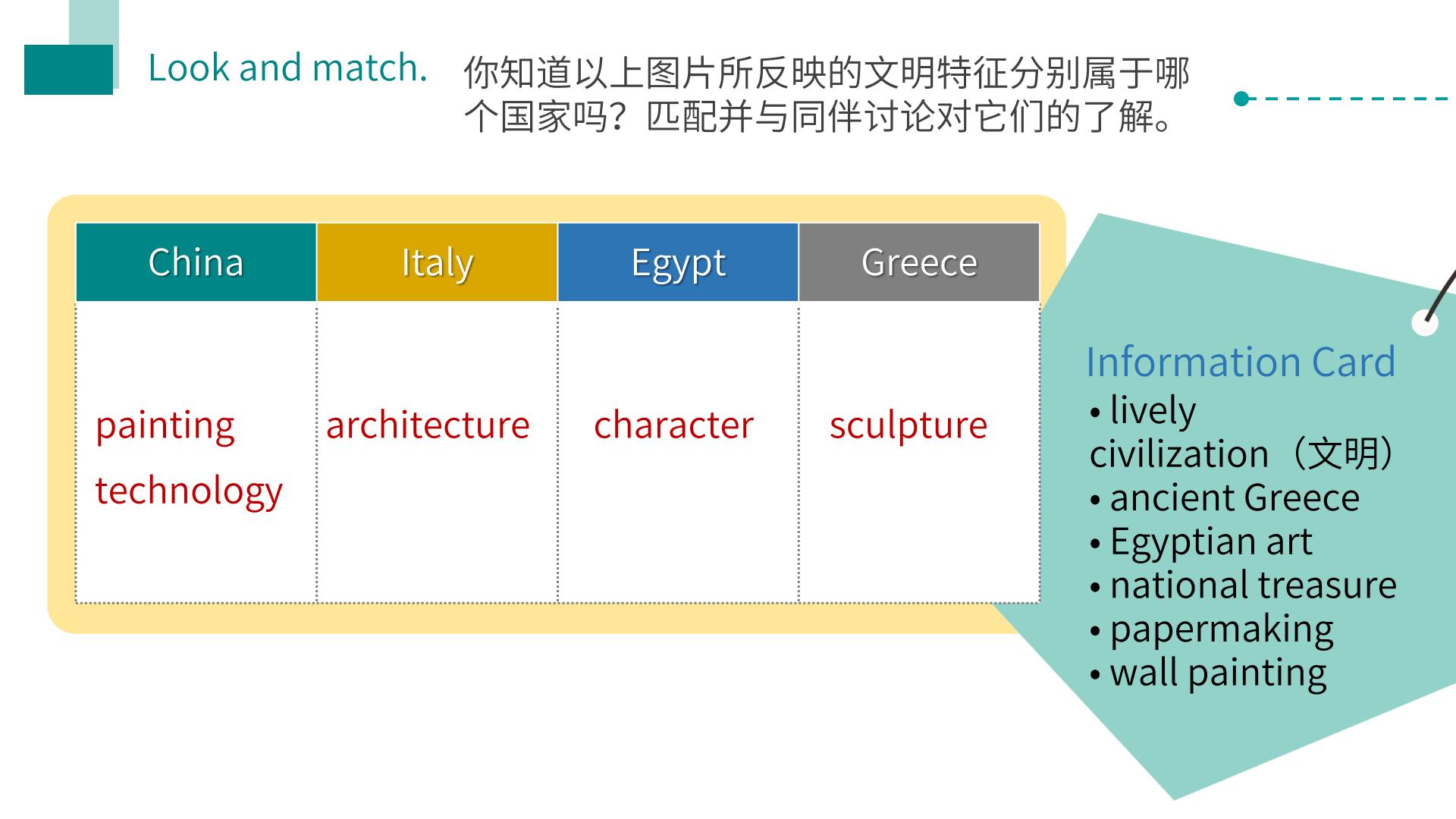 Look and match. 你知道以上图片所反映的文明特征分别属于哪个国家吗？匹配并与同伴讨论对它们的了解。

| China | Italy | Egypt | Greece |
|---|---|---|---|
| painting technology | architecture | character | sculpture |

Information Card
• lively civilization（文明）
• ancient Greece
• Egyptian art
• national treasure
• papermaking
• wall painting